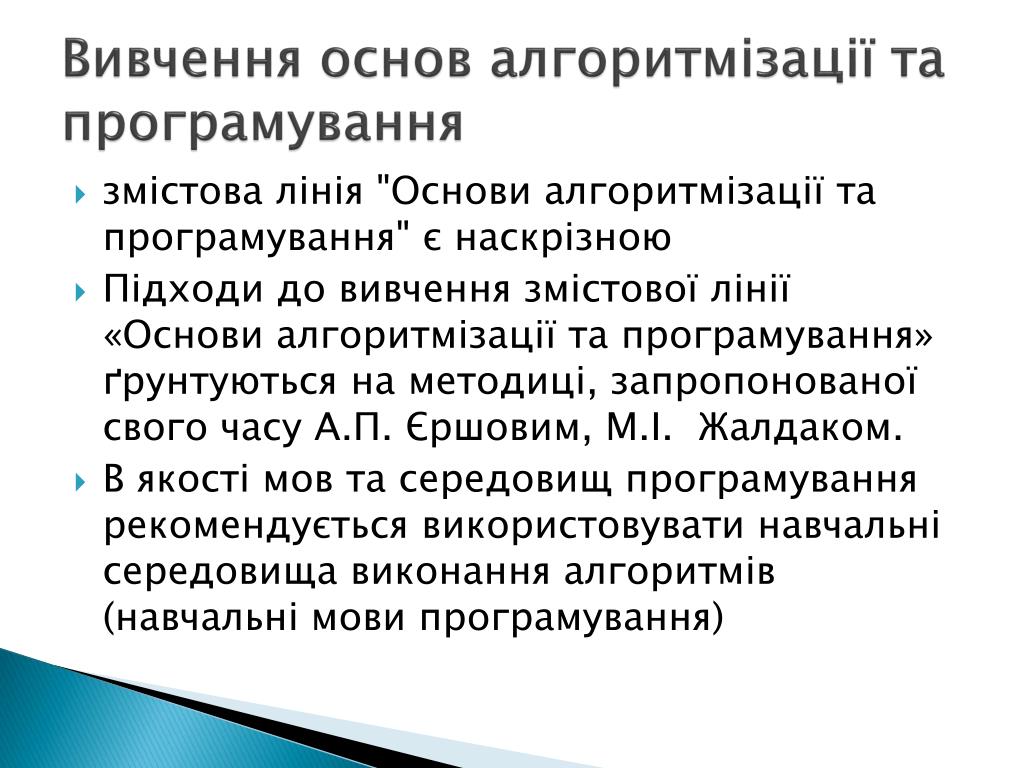 Вивчення основ алгоритмізації та програмування

змістова лінія "Основи алгоритмізації та програмування" є наскрізною

Підходи до вивчення змістової лінії «Основи алгоритмізації та програмування» ґрунтуються на методиці, запропонованої свого часу А.П. Єршовим, М.І. Жалдаком.

В якості мов та середовищ програмування рекомендується використовувати навчальні середовища виконання алгоритмів (навчальні мови програмування)